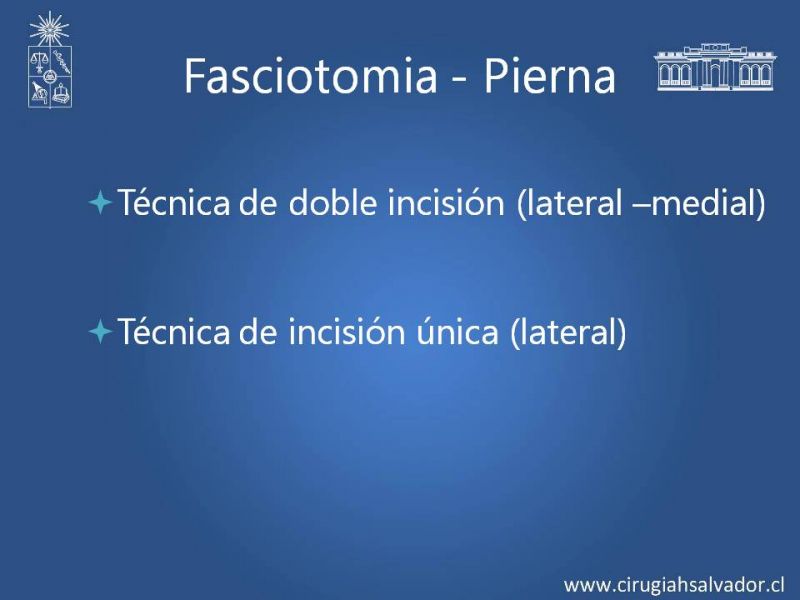 Fasciotomia - Pierna

Técnica de doble incisión (lateral –medial)

Técnica de incisión única (lateral)

www.cirugiahsalvador.cl